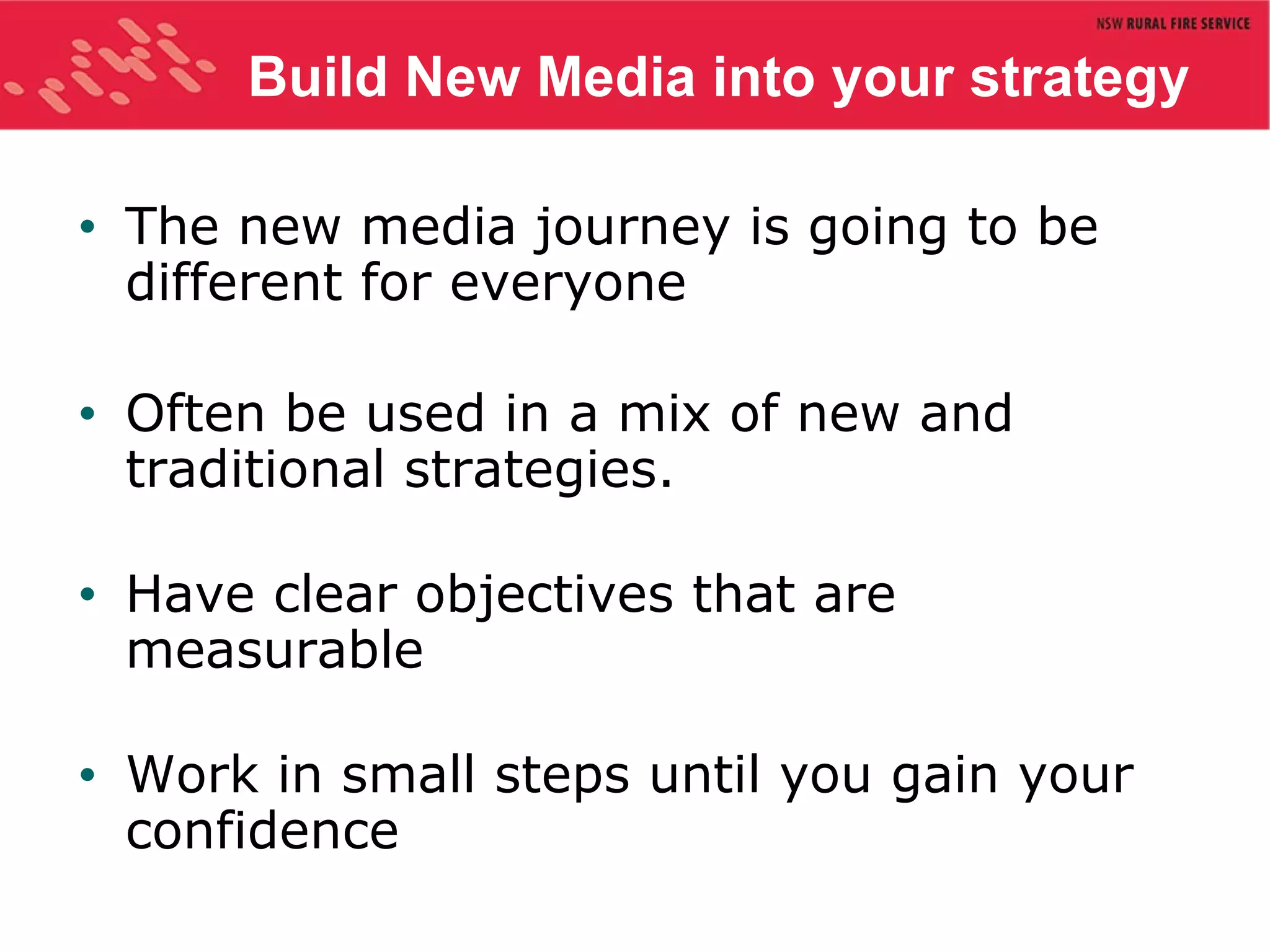 NSW RURAL FIRE SERVICE

Build New Media into your strategy

• The new media journey is going to be different for everyone

• Often be used in a mix of new and traditional strategies.

• Have clear objectives that are measurable

• Work in small steps until you gain your confidence